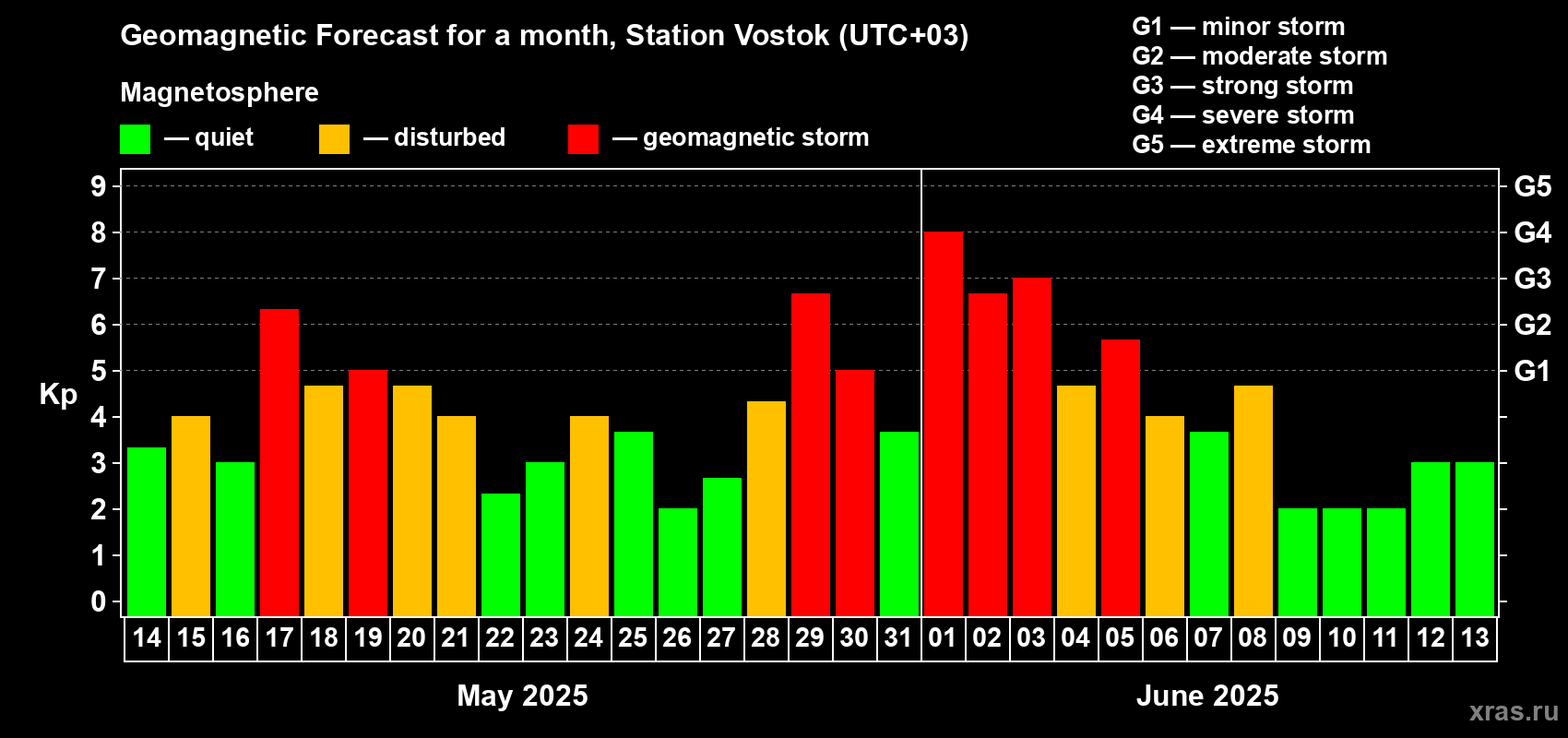 Geomagnetic Forecast for a month, Station Vostok (UTC+03)

Magnetosphere

— quiet — disturbed — geomagnetic storm

G1 — minor storm
G2 — moderate storm
G3 — strong storm
G4 — severe storm
G5 — extreme storm

Kp

9
8
7
6
5
4
3
2
1
0

G5
G4
G3
G2
G1

14 15 16 17 18 19 20 21 22 23 24 25 26 27 28 29 30 31 01 02 03 04 05 06 07 08 09 10 11 12 13

May 2025

June 2025

xras.ru